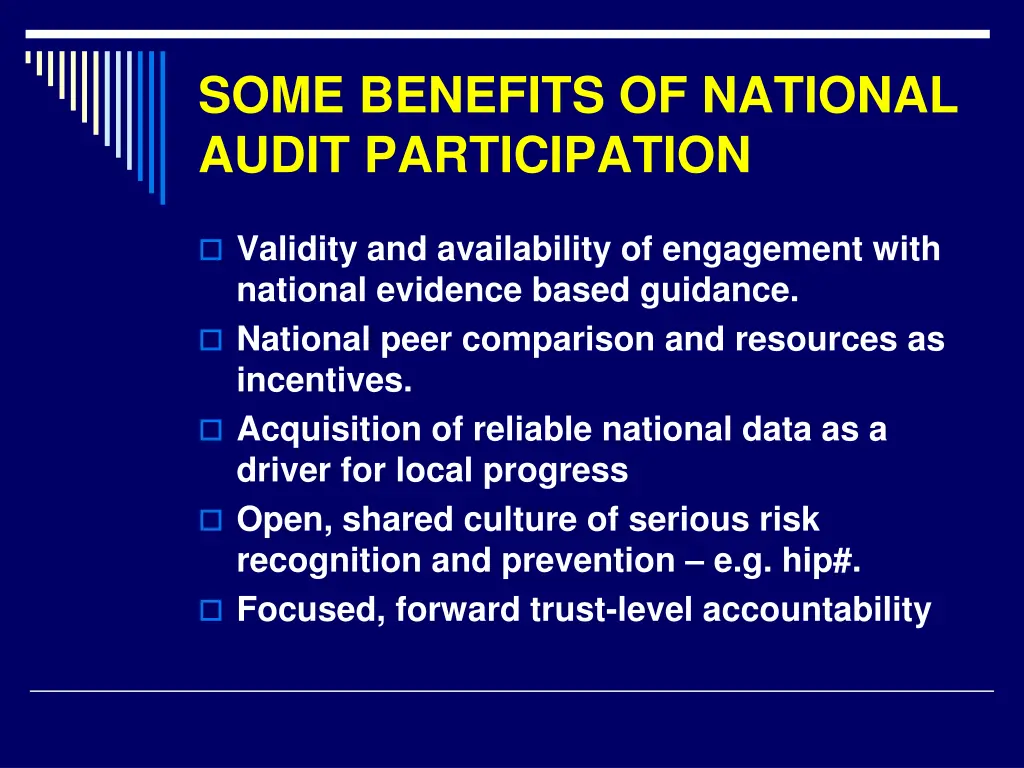 SOME BENEFITS OF NATIONAL AUDIT PARTICIPATION

Validity and availability of engagement with national evidence based guidance.

National peer comparison and resources as incentives.

Acquisition of reliable national data as a driver for local progress

Open, shared culture of serious risk recognition and prevention – e.g. hip#.

Focused, forward trust-level accountability